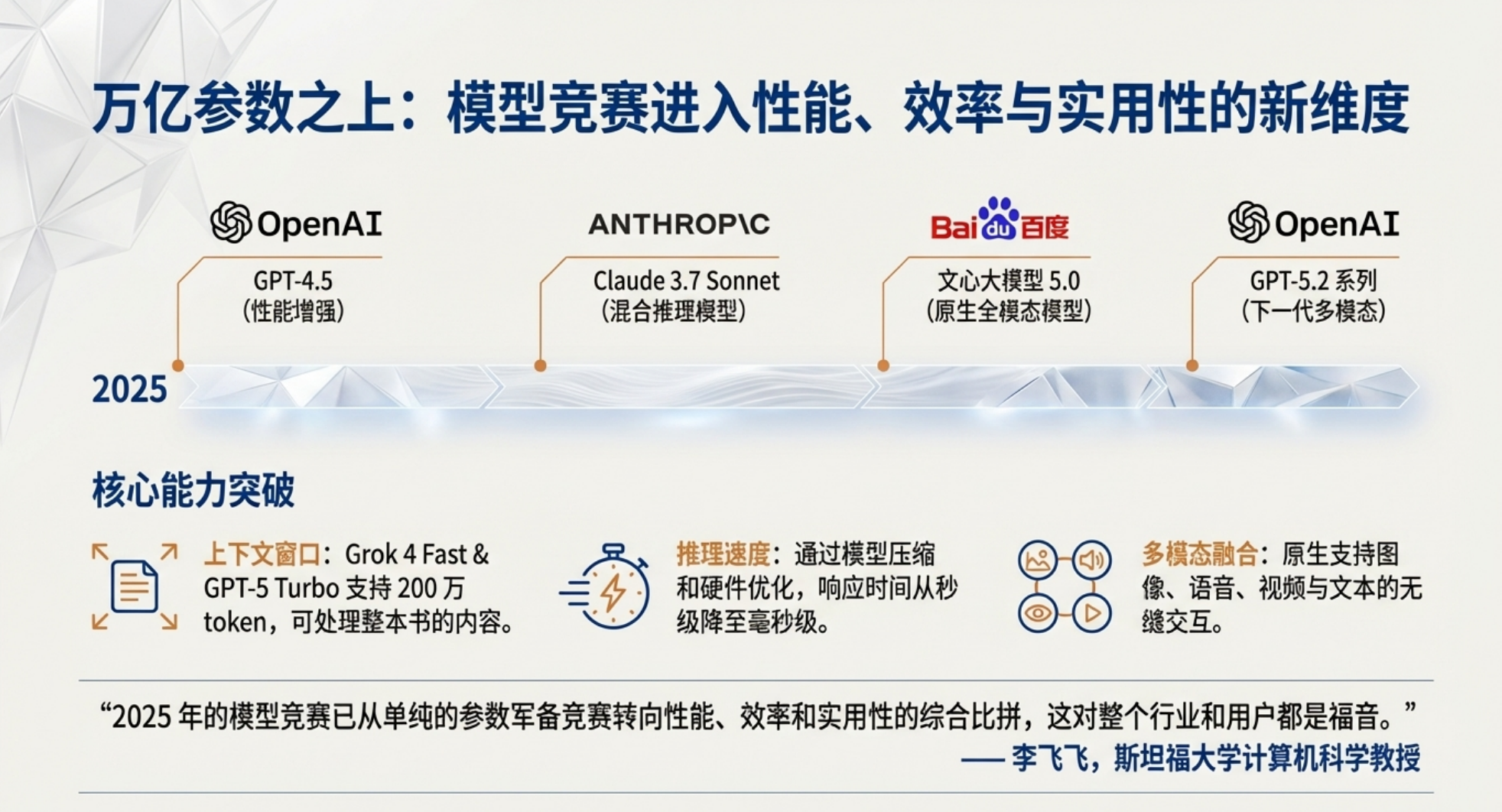 万亿参数之上：模型竞赛进入性能、效率与实用性的新维度

OpenAI
GPT-4.5
（性能增强）

ANTHROP\C
Claude 3.7 Sonnet
（混合推理模型）

Bai du 百度
文心大模型 5.0
（原生全模态模型）

OpenAI
GPT-5.2 系列
（下一代多模态）

2025

核心能力突破

上下文窗口：Grok 4 Fast & GPT-5 Turbo 支持 200 万 token，可处理整本书的内容。

推理速度：通过模型压缩和硬件优化，响应时间从秒级降至毫秒级。

多模态融合：原生支持图像、语音、视频与文本的无缝交互。

“2025 年的模型竞赛已从单纯的参数军备竞赛转向性能、效率和实用性的综合比拼，这对整个行业和用户都是福音。”
—— 李飞飞，斯坦福大学计算机科学教授